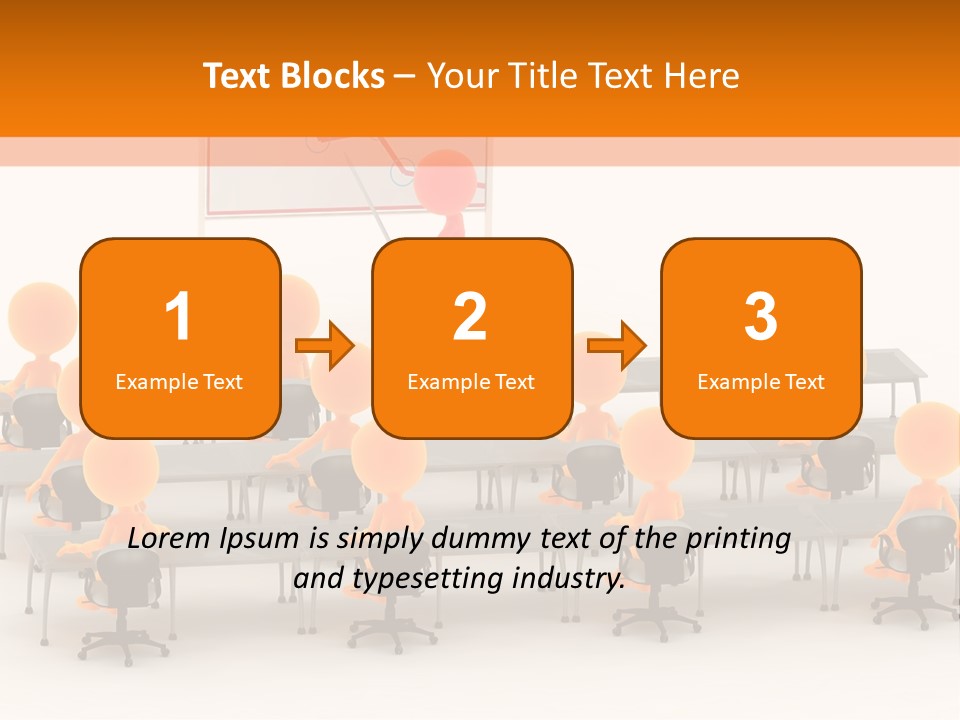 Text Blocks – Your Title Text Here

1
Example Text

2
Example Text

3
Example Text

Lorem Ipsum is simply dummy text of the printing and typesetting industry.